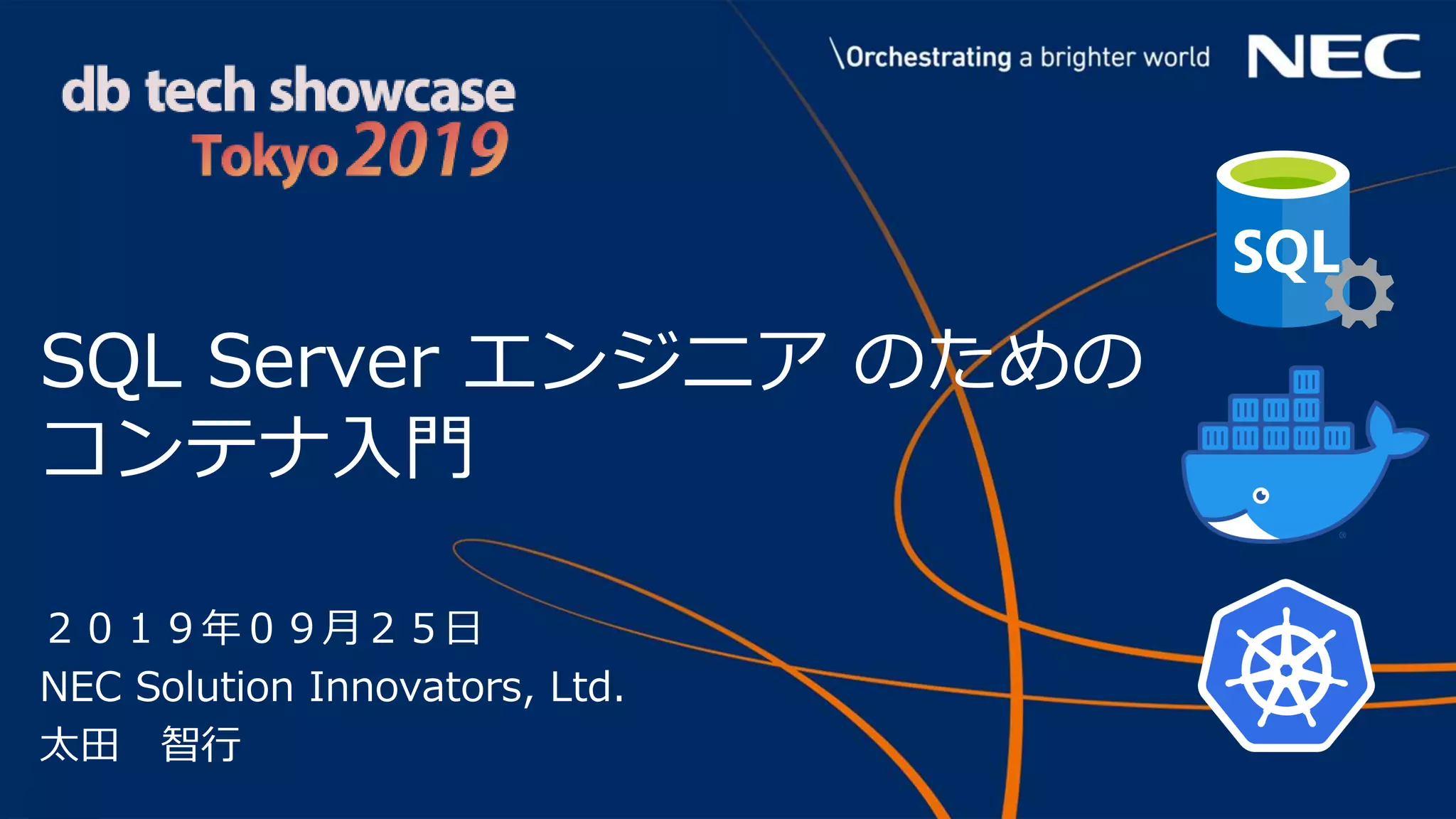 db tech showcase Tokyo 2019

\Orchestrating a brighter world NEC

SQL

SQL Server エンジニア のための コンテナ入門

２０１９年０９月２５日
NEC Solution Innovators, Ltd.
太田　智行